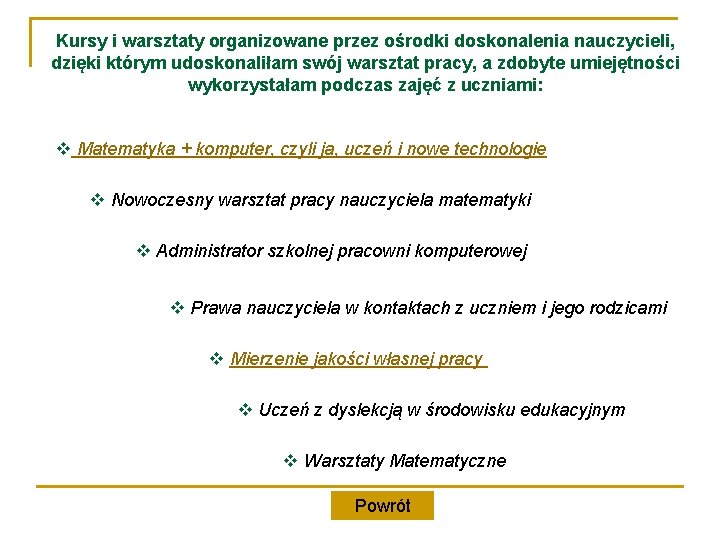 Kursy i warsztaty organizowane przez ośrodki doskonalenia nauczycieli, dzięki którym udoskonaliłam swój warsztat pracy, a zdobyte umiejętności wykorzystałam podczas zajęć z uczniami:

❖ Matematyka + komputer, czyli ja, uczeń i nowe technologie

❖ Nowoczesny warsztat pracy nauczyciela matematyki

❖ Administrator szkolnej pracowni komputerowej

❖ Prawa nauczyciela w kontaktach z uczniem i jego rodzicami

❖ Mierzenie jakości własnej pracy

❖ Uczeń z dysleksją w środowisku edukacyjnym

❖ Warsztaty Matematyczne

Powrót